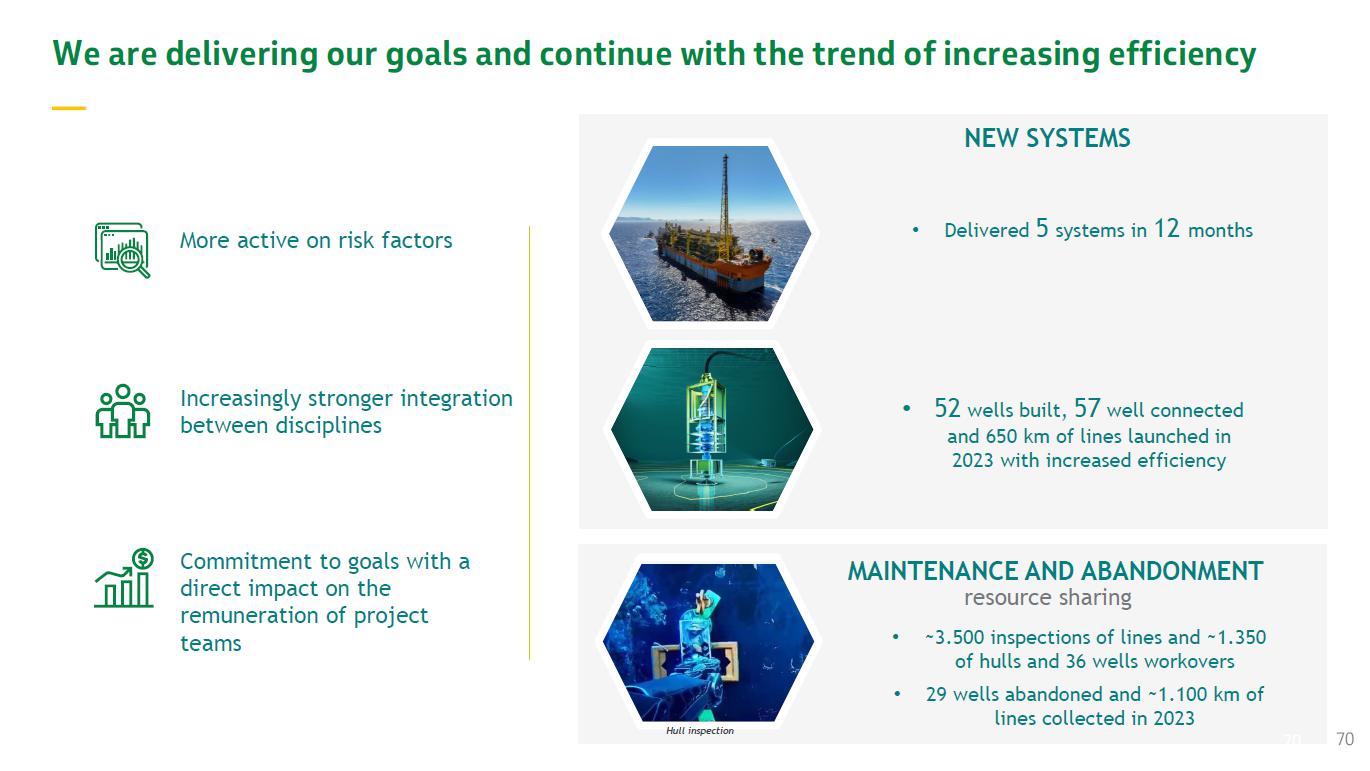 We are delivering our goals and continue with the trend of increasing efficiency

More active on risk factors

Increasingly stronger integration between disciplines

Commitment to goals with a direct impact on the remuneration of project teams

NEW SYSTEMS

• Delivered 5 systems in 12 months

• 52 wells built, 57 well connected and 650 km of lines launched in 2023 with increased efficiency

MAINTENANCE AND ABANDONMENT
resource sharing

• ~3.500 inspections of lines and ~1.350 of hulls and 36 wells workovers

• 29 wells abandoned and ~1.100 km of lines collected in 2023

Hull inspection

70 70